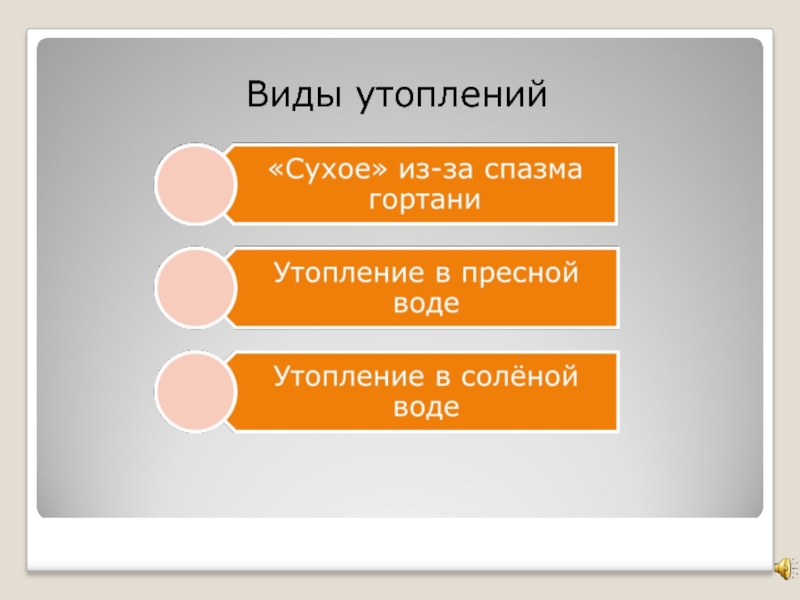 Виды утоплений

«Сухое» из-за спазма гортани

Утопление в пресной воде

Утопление в солёной воде